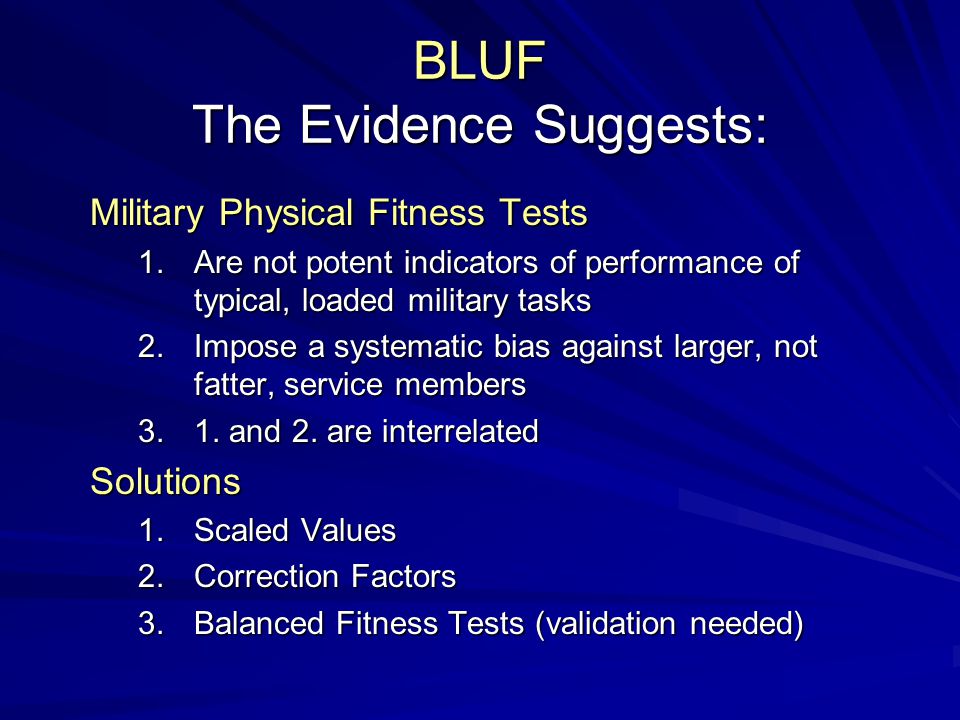 BLUF
The Evidence Suggests:

Military Physical Fitness Tests

1. Are not potent indicators of performance of typical, loaded military tasks
2. Impose a systematic bias against larger, not fatter, service members
3. 1. and 2. are interrelated

Solutions

1. Scaled Values
2. Correction Factors
3. Balanced Fitness Tests (validation needed)